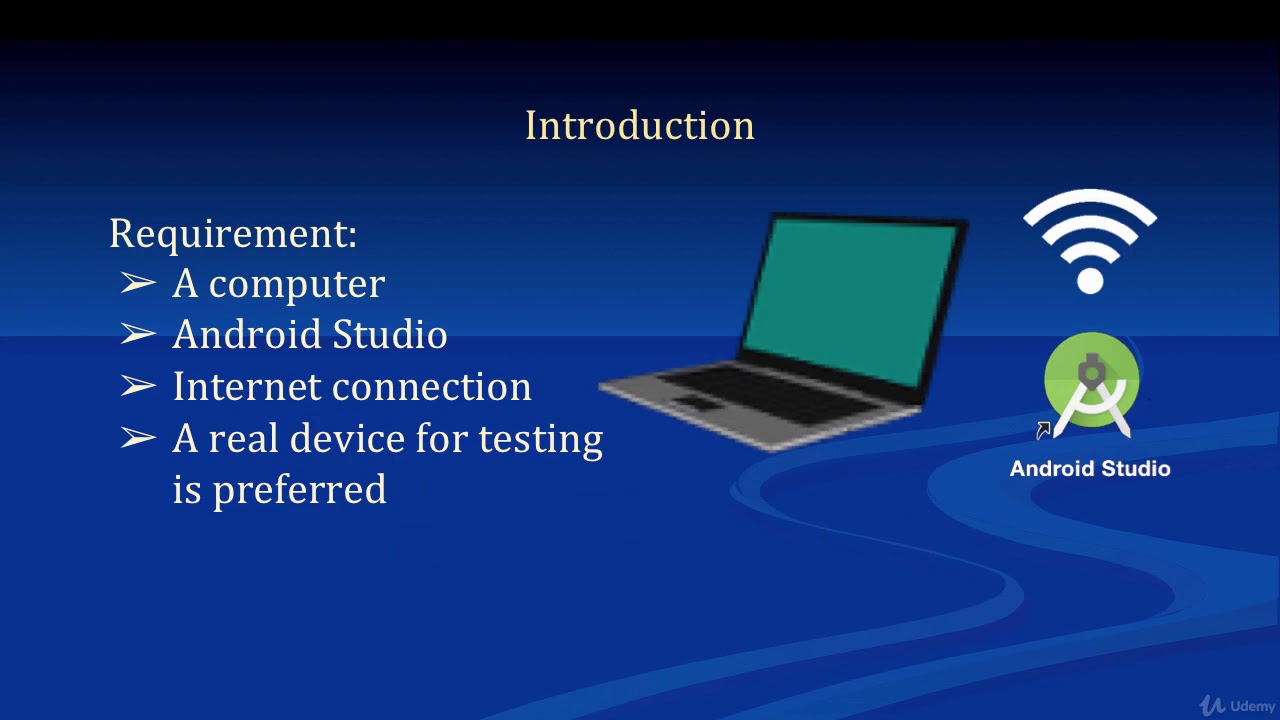 Introduction

Requirement:
➢ A computer
➢ Android Studio
➢ Internet connection
➢ A real device for testing is preferred

Android Studio

Udemy